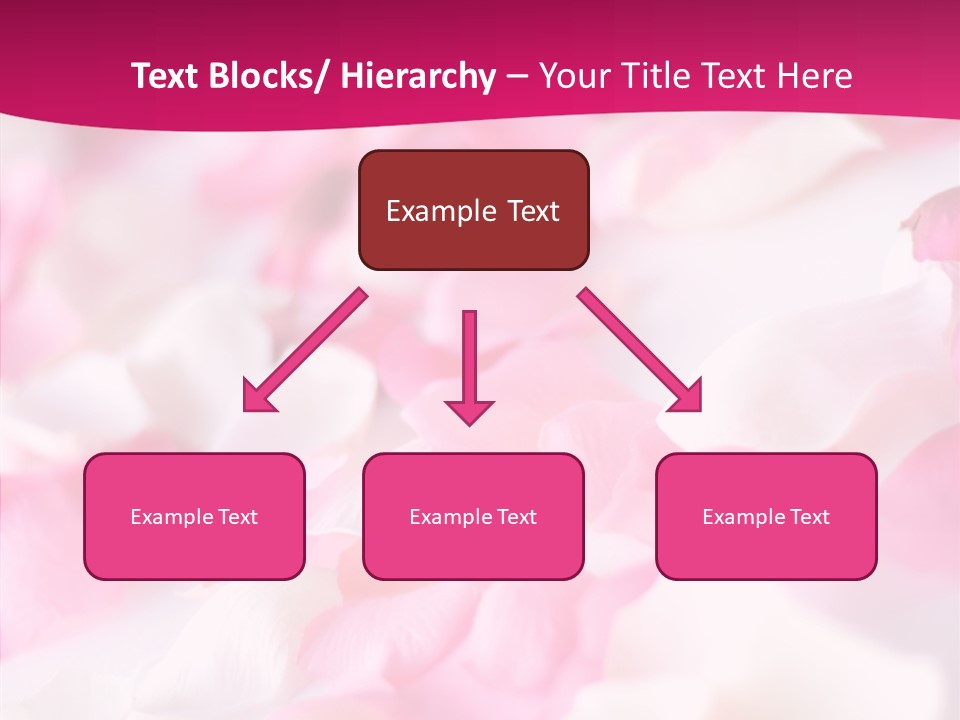 Text Blocks/ Hierarchy – Your Title Text Here

Example Text

Example Text

Example Text

Example Text